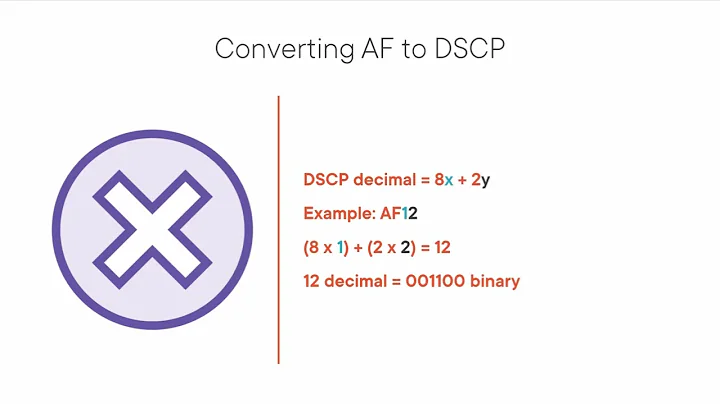 Converting AF to DSCP

DSCP decimal = 8x + 2y

Example: AF12

(8 x 1) + (2 x 2) = 12

12 decimal = 001100 binary